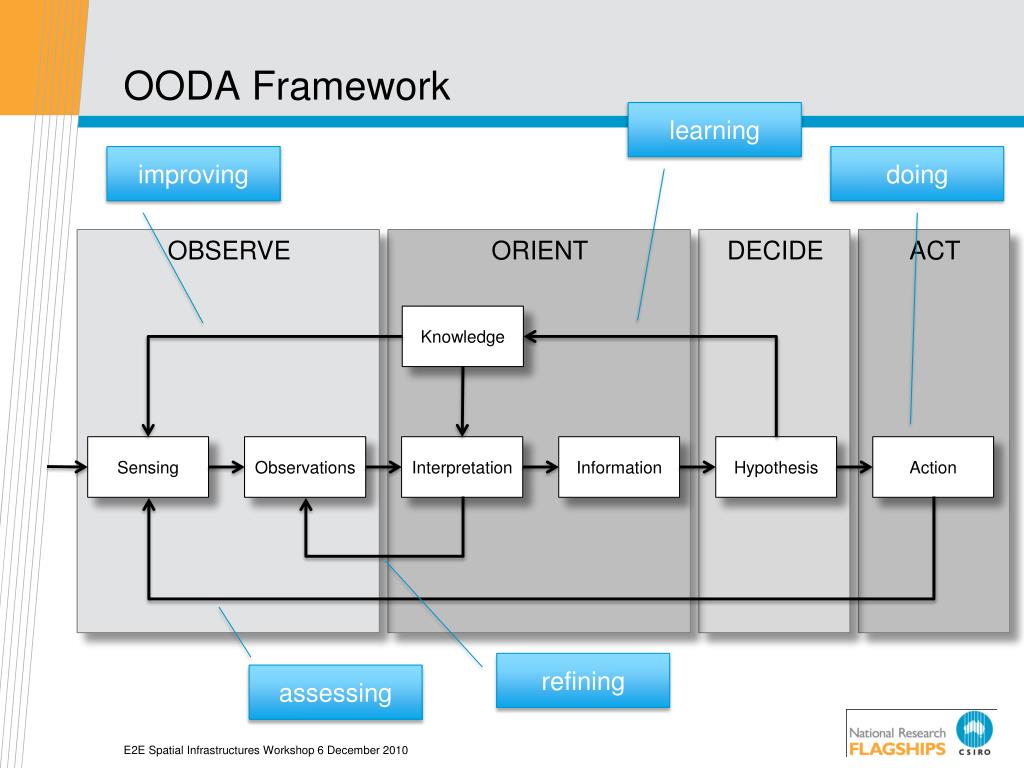 OODA Framework

learning

improving

doing

OBSERVE

ORIENT

DECIDE

ACT

Knowledge

Sensing

Observations

Interpretation

Information

Hypothesis

Action

assessing

refining

E2E Spatial Infrastructures Workshop 6 December 2010

National Research FLAGSHIPS CSIRO